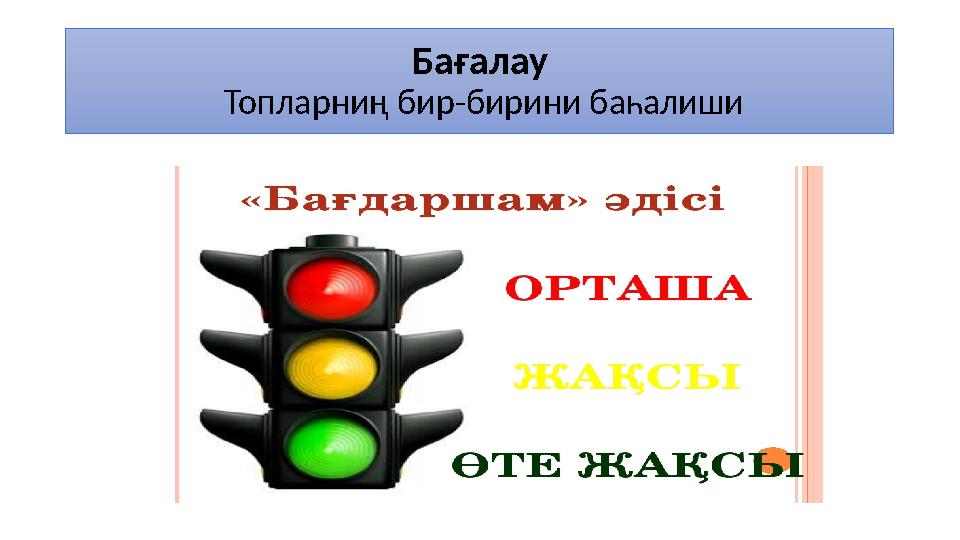 Бағалау
Топларниң бир-бирини баһалиши

«Бағдаршам» әдісі

ОРТАША

ЖАҚСЫ

ӨТЕ ЖАҚСЫ